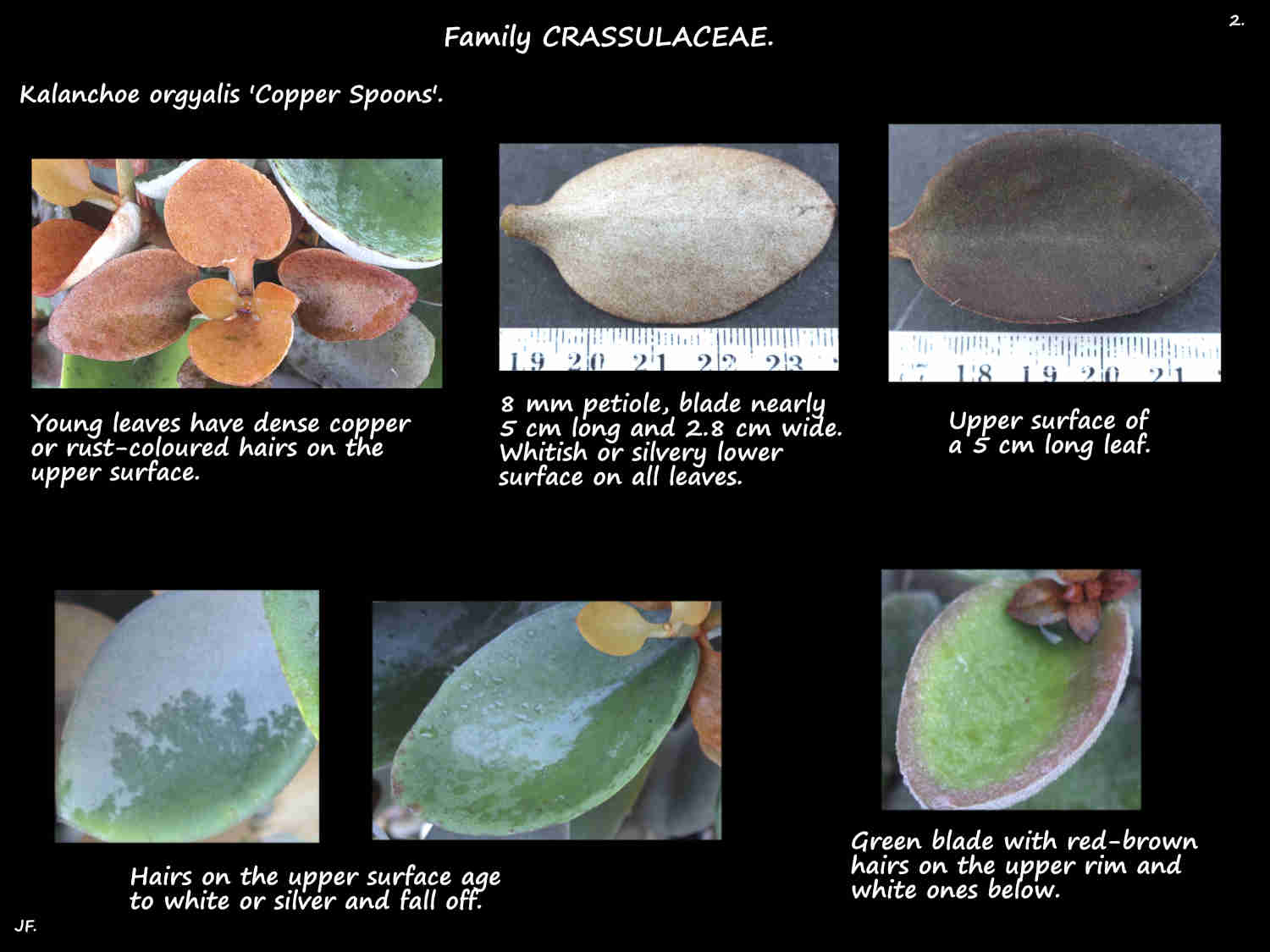 Family CRASSULACEAE.

2.

Kalanchoe orgyalis 'Copper Spoons'.

19 20 21 22 23

17 18 19 20 21

Young leaves have dense copper or rust-coloured hairs on the upper surface.

8 mm petiole, blade nearly 5 cm long and 2.8 cm wide. Whitish or silvery lower surface on all leaves.

Upper surface of a 5 cm long leaf.

Hairs on the upper surface age to white or silver and fall off.

Green blade with red-brown hairs on the upper rim and white ones below.

JF.